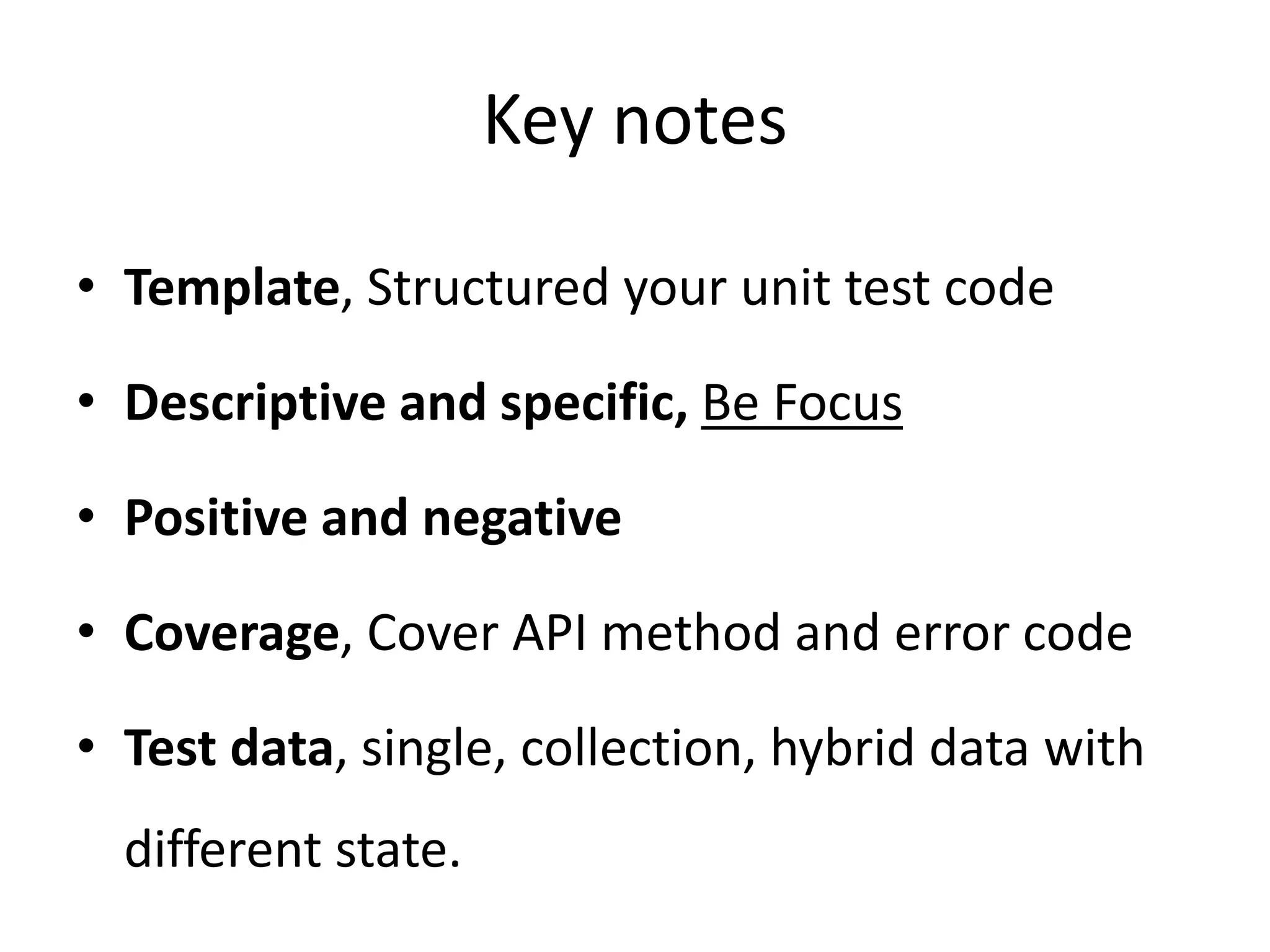 Key notes

• Template, Structured your unit test code
• Descriptive and specific, Be Focus
• Positive and negative
• Coverage, Cover API method and error code
• Test data, single, collection, hybrid data with different state.